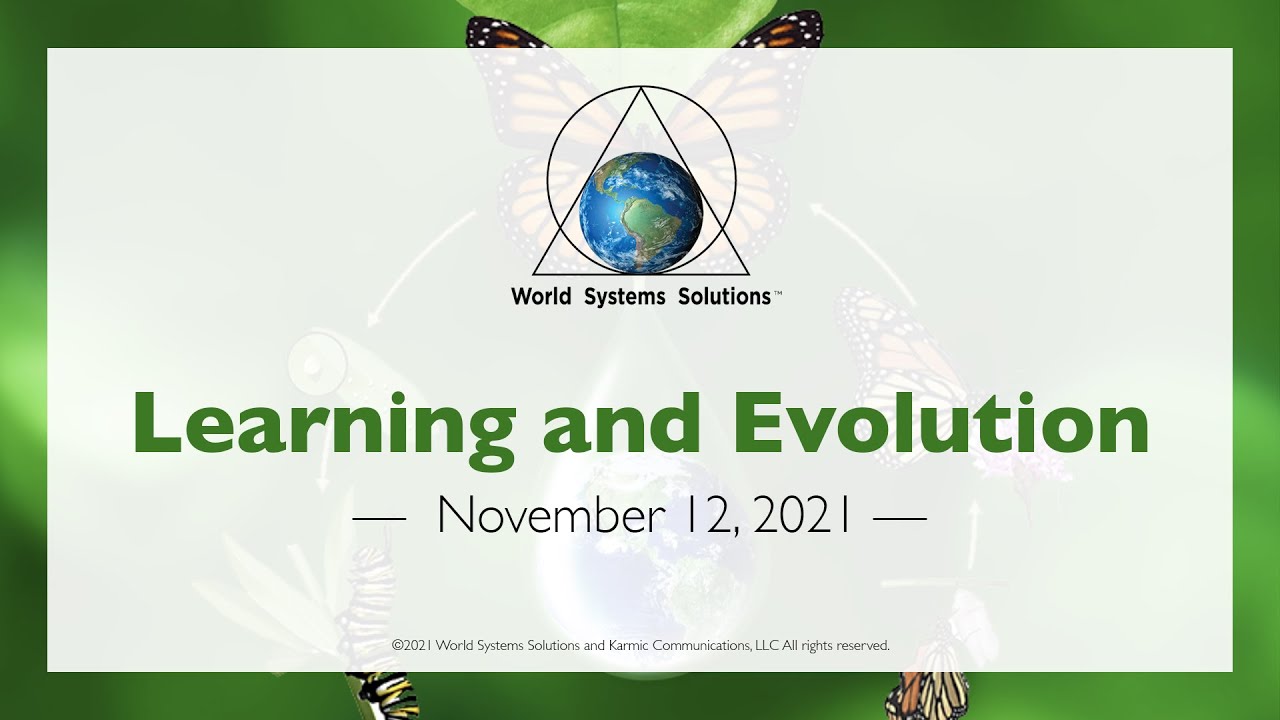 World Systems Solutions™

Learning and Evolution

— November 12, 2021 —

©2021 World Systems Solutions and Karmic Communications, LLC All rights reserved.